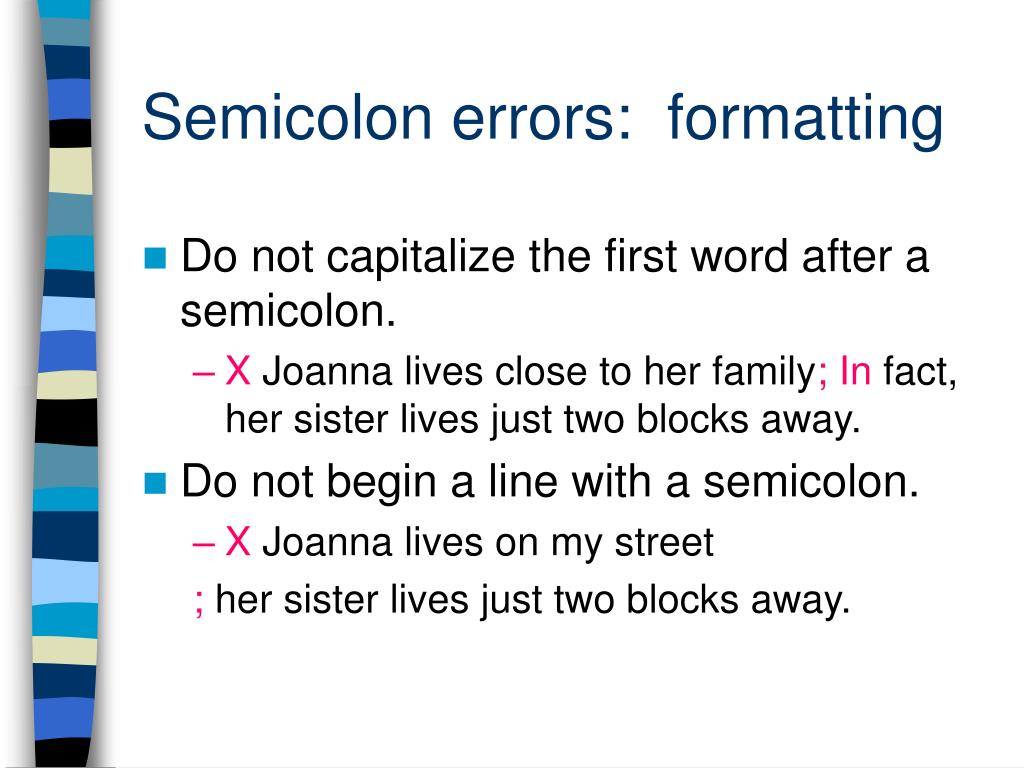 Semicolon errors:  formatting

Do not capitalize the first word after a semicolon.

– X Joanna lives close to her family; In fact, her sister lives just two blocks away.

Do not begin a line with a semicolon.

– X Joanna lives on my street

; her sister lives just two blocks away.